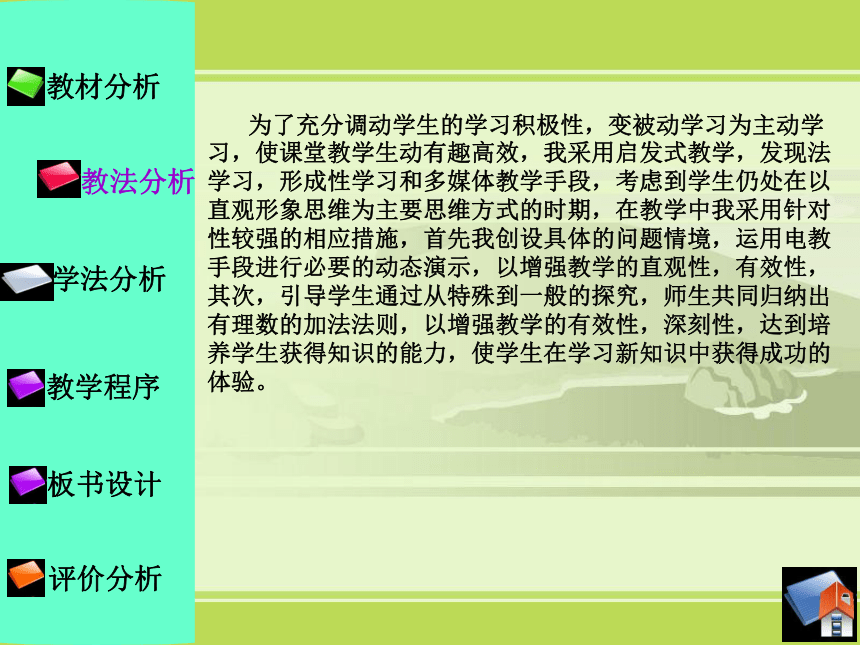 教材分析

教法分析

学法分析

教学程序

板书设计

评价分析

为了充分调动学生的学习积极性，变被动学习为主动学习，使课堂教学生动有趣高效，我采用启发式教学，发现法学习，形成性学习和多媒体教学手段，考虑到学生仍处在以直观形象思维为主要思维方式的时期，在教学中我采用针对性较强的相应措施，首先我创设具体的问题情境，运用电教手段进行必要的动态演示，以增强教学的直观性，有效性，其次，引导学生通过从特殊到一般的探究，师生共同归纳出有理数的加法法则，以增强教学的有效性，深刻性，达到培养学生获得知识的能力，使学生在学习新知识中获得成功的体验。